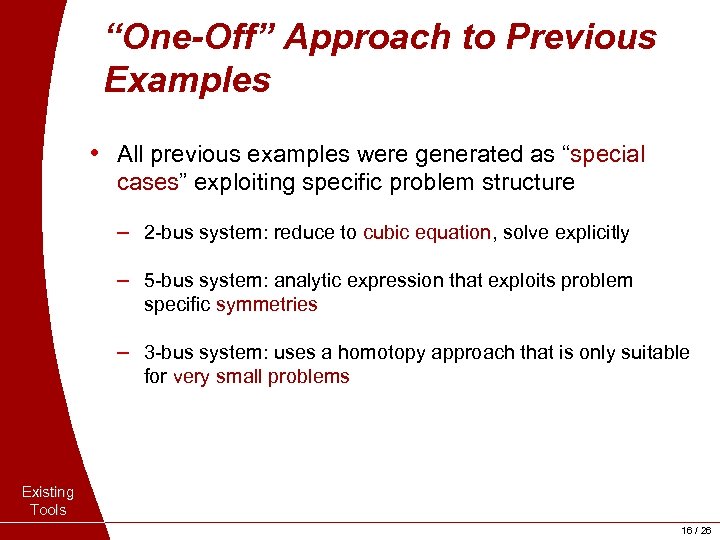 “One-Off” Approach to Previous Examples

• All previous examples were generated as “special cases” exploiting specific problem structure

– 2-bus system: reduce to cubic equation, solve explicitly

– 5-bus system: analytic expression that exploits problem specific symmetries

– 3-bus system: uses a homotopy approach that is only suitable for very small problems

Existing Tools

16 / 26